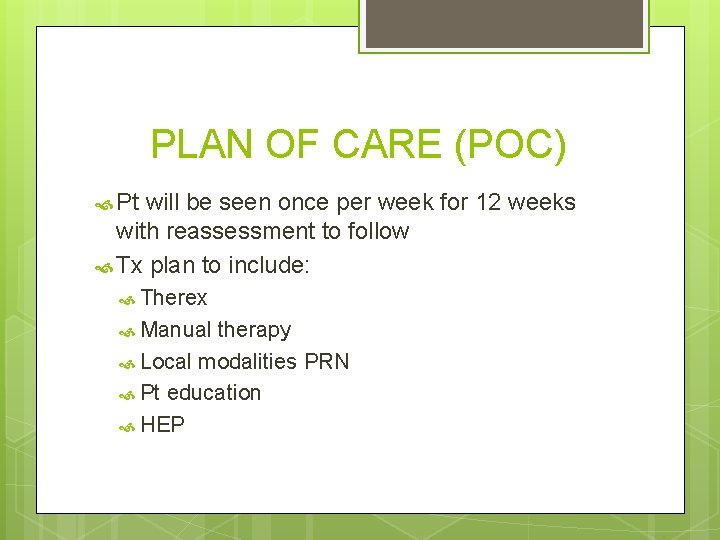 PLAN OF CARE (POC)

Pt will be seen once per week for 12 weeks with reassessment to follow

Tx plan to include:

Therex

Manual therapy

Local modalities PRN

Pt education

HEP